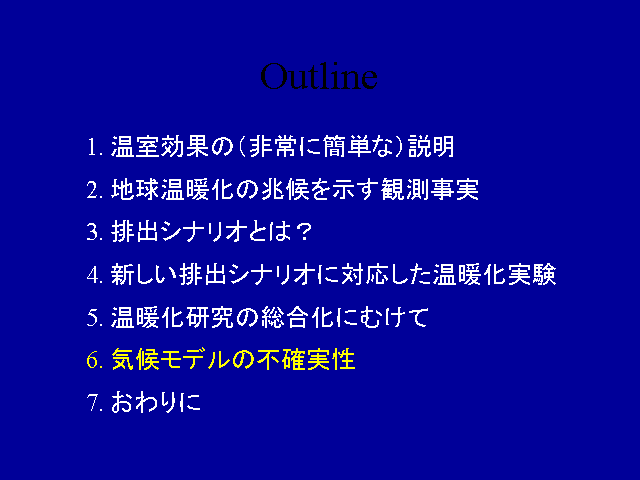 Outline

1. 温室効果の(非常に簡単な)説明
2. 地球温暖化の兆候を示す観測事実
3. 排出シナリオとは?
4. 新しい排出シナリオに対応した温暖化実験
5. 温暖化研究の総合化にむけて
6. 気候モデルの不確実性
7. おわりに